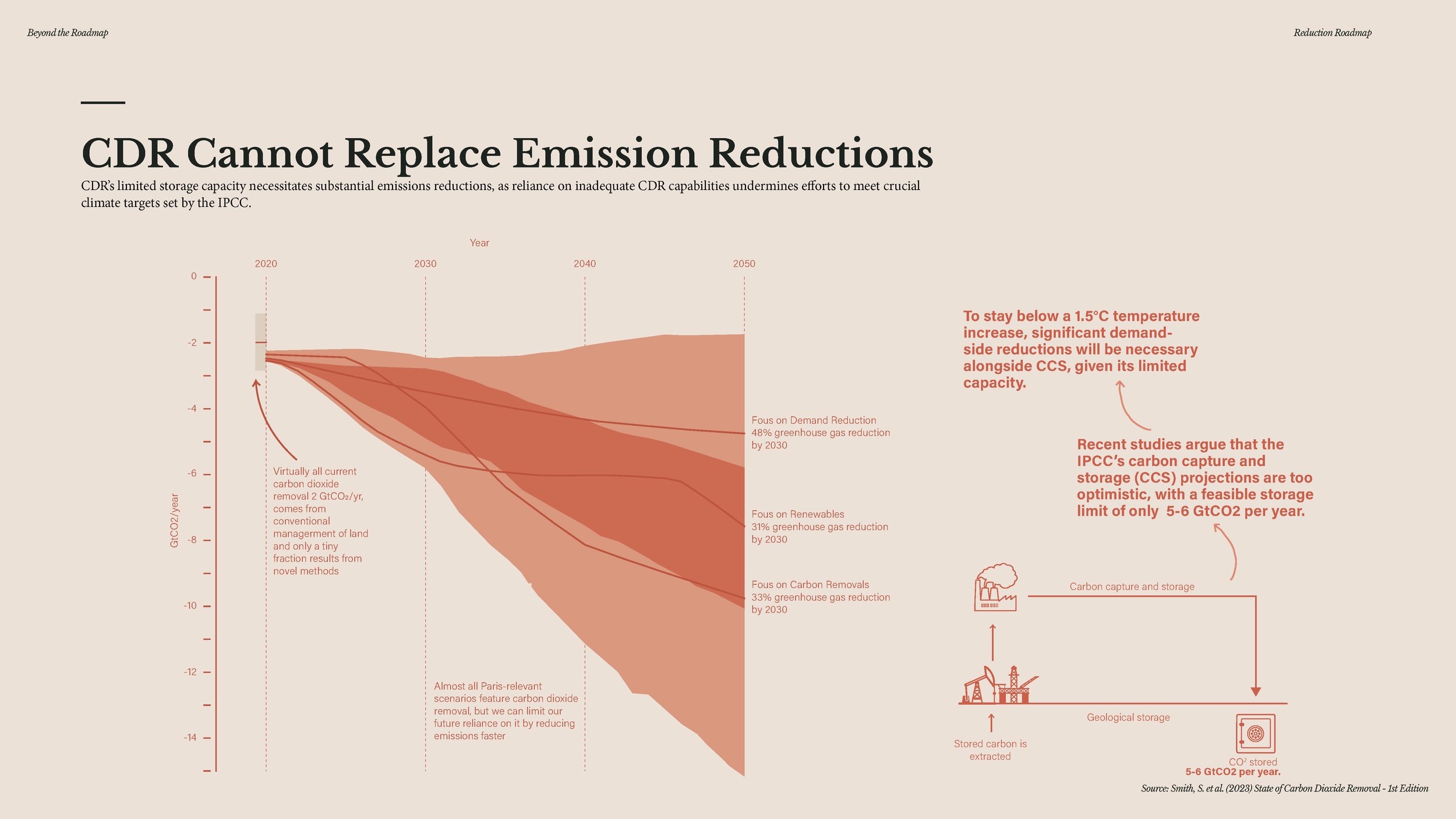 Beyond the Roadmap

Reduction Roadmap

CDR Cannot Replace Emission Reductions

CDR's limited storage capacity necessitates substantial emissions reductions, as reliance on inadequate CDR capabilities undermines efforts to meet crucial climate targets set by the IPCC.

Year

2020 2030 2040 2050

0
-2
-4
-6
-8
-10
-12
-14

GtCO2/year

Virtually all current carbon dioxide removal 2 GtCO₂/yr, comes from conventional managerment of land and only a tiny fraction results from novel methods

Almost all Paris-relevant scenarios feature carbon dioxide removal, but we can limit our future reliance on it by reducing emissions faster

Fous on Demand Reduction
48% greenhouse gas reduction by 2030

Fous on Renewables
31% greenhouse gas reduction by 2030

Fous on Carbon Removals
33% greenhouse gas reduction by 2030

To stay below a 1.5°C temperature increase, significant demand-side reductions will be necessary alongside CCS, given its limited capacity.

Recent studies argue that the IPCC's carbon capture and storage (CCS) projections are too optimistic, with a feasible storage limit of only 5-6 GtCO2 per year.

Carbon capture and storage

Geological storage

Stored carbon is extracted

CO² stored
5-6 GtCO2 per year.

Source: Smith, S. et al. (2023) State of Carbon Dioxide Removal - 1st Edition